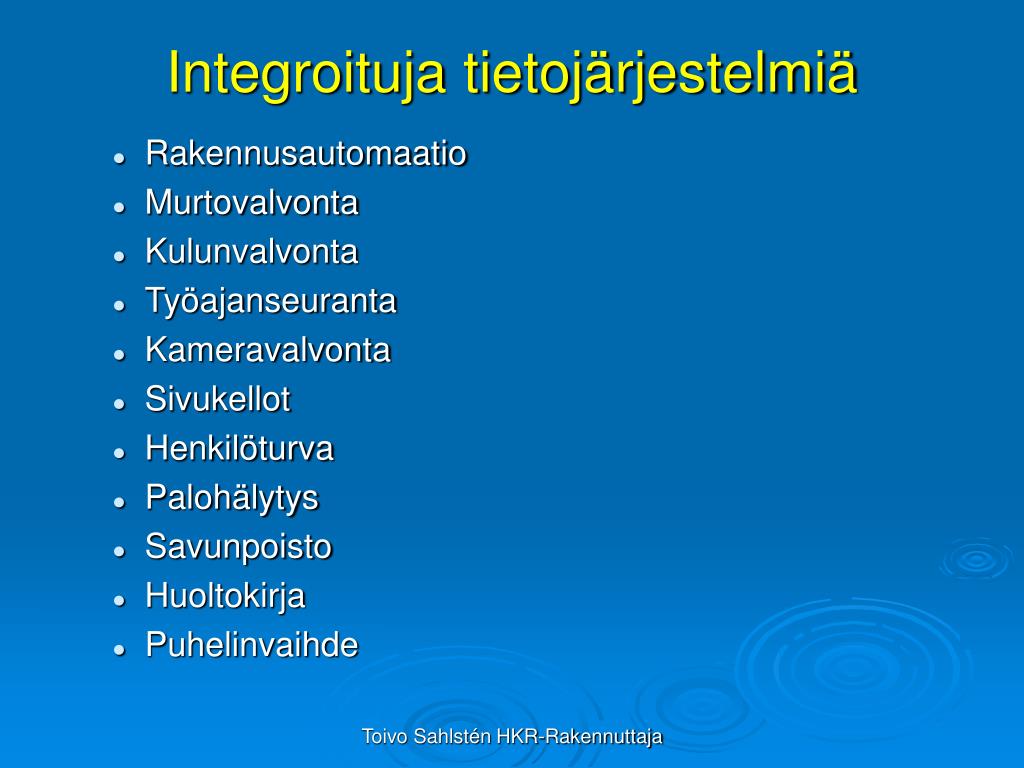 Integroituja tietojärjestelmiä

- Rakennusautomaatio
- Murtovalvonta
- Kulunvalvonta
- Työajanseuranta
- Kameravalvonta
- Sivukellot
- Henkilöturva
- Palohälytys
- Savunpoisto
- Huoltokirja
- Puhelinvaihde

Toivo Sahlstén HKR-Rakennuttaja